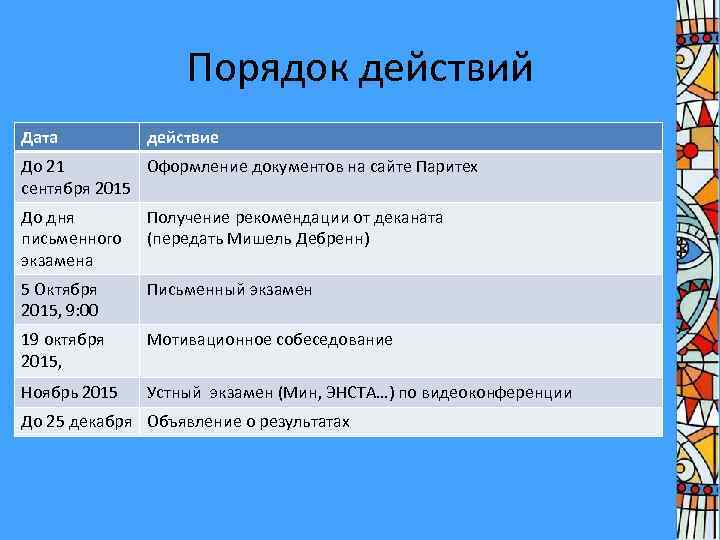 Порядок действий

| Дата | действие |
|---|---|
| До 21 сентября 2015 | Оформление документов на сайте Паритех |
| До дня письменного экзамена | Получение рекомендации от деканата (передать Мишель Дебренн) |
| 5 Октября 2015, 9:00 | Письменный экзамен |
| 19 октября 2015, | Мотивационное собеседование |
| Ноябрь 2015 | Устный экзамен (Мин, ЭНСТА…) по видеоконференции |
| До 25 декабря | Объявление о результатах |